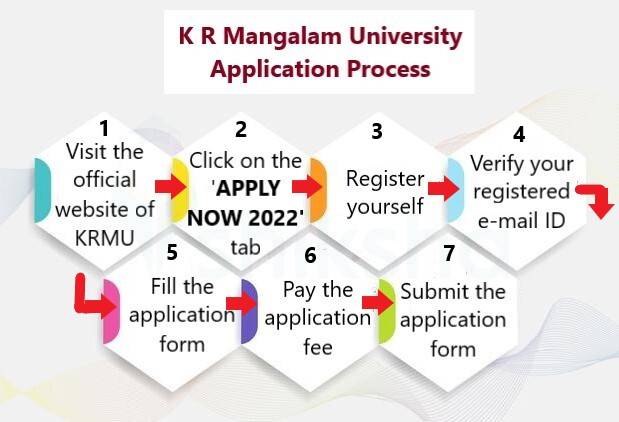 K R Mangalam University Application Process

1
Visit the official website of KRMU

2
Click on the 'APPLY NOW 2022' tab

3
Register yourself

4
Verify your registered e-mail ID

5
Fill the application form

6
Pay the application fee

7
Submit the application form